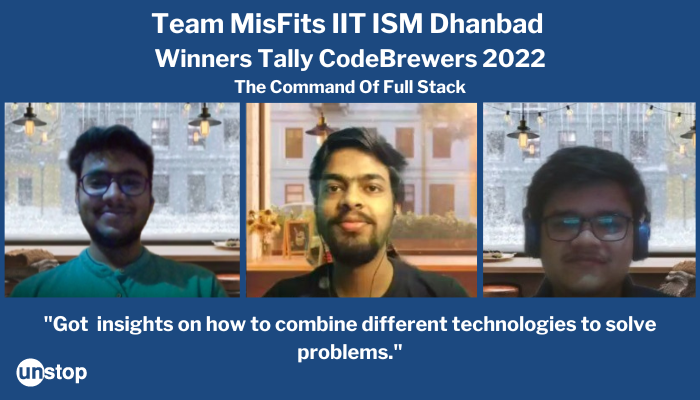 Team MisFits IIT ISM Dhanbad
Winners Tally CodeBrewers 2022
The Command Of Full Stack

"Got insights on how to combine different technologies to solve problems."

unstop